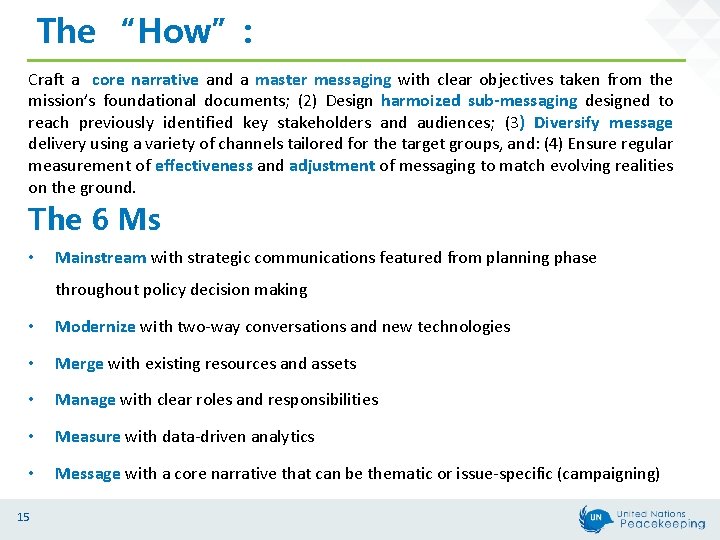 The “How”:

Craft a core narrative and a master messaging with clear objectives taken from the mission’s foundational documents; (2) Design harmoized sub-messaging designed to reach previously identified key stakeholders and audiences; (3) Diversify message delivery using a variety of channels tailored for the target groups, and: (4) Ensure regular measurement of effectiveness and adjustment of messaging to match evolving realities on the ground.

The 6 Ms

• Mainstream with strategic communications featured from planning phase throughout policy decision making

• Modernize with two-way conversations and new technologies

• Merge with existing resources and assets

• Manage with clear roles and responsibilities

• Measure with data-driven analytics

• Message with a core narrative that can be thematic or issue-specific (campaigning)

15

UN United Nations Peacekeeping